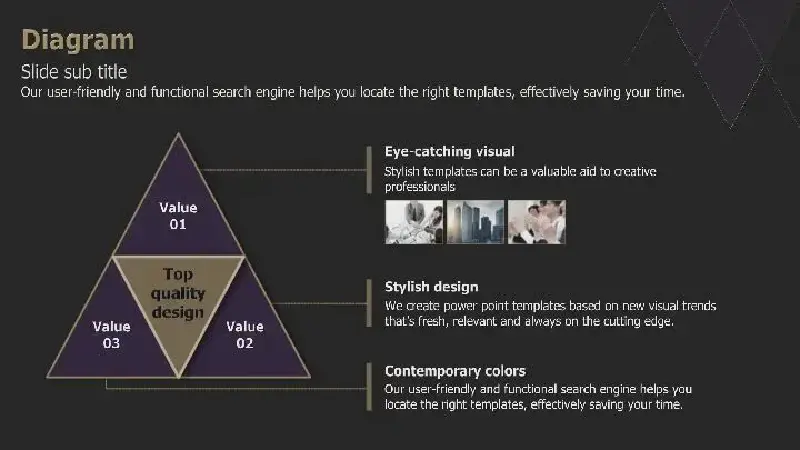 Diagram

Slide sub title

Our user-friendly and functional search engine helps you locate the right templates, effectively saving your time.

Value 01

Top quality design

Value 03

Value 02

Eye-catching visual

Stylish templates can be a valuable aid to creative professionals

Stylish design

We create power point templates based on new visual trends that's fresh, relevant and always on the cutting edge.

Contemporary colors

Our user-friendly and functional search engine helps you locate the right templates, effectively saving your time.